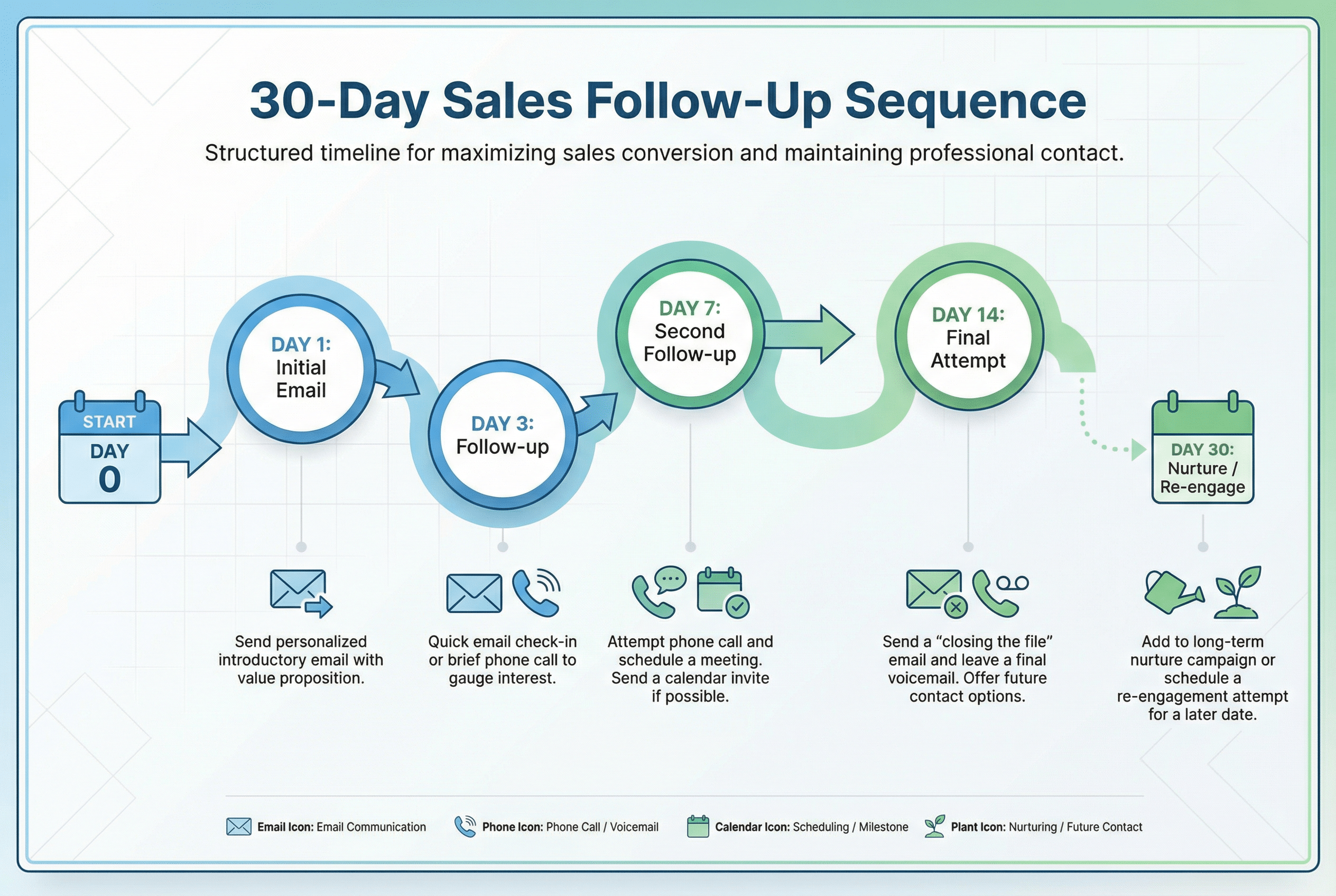 30-Day Sales Follow-Up Sequence

Structured timeline for maximizing sales conversion and maintaining professional contact.

START
DAY
0

DAY 1:
Initial Email

DAY 3:
Follow-up

DAY 7:
Second Follow-up

DAY 14:
Final Attempt

DAY 30:
Nurture / Re-engage

Send personalized introductory email with value proposition.

Quick email check-in or brief phone call to gauge interest.

Attempt phone call and schedule a meeting. Send a calendar invite if possible.

Send a “closing the file” email and leave a final voicemail. Offer future contact options.

Add to long-term nurture campaign or schedule a re-engagement attempt for a later date.

Email Icon: Email Communication
Phone Icon: Phone Call / Voicemail
Calendar Icon: Scheduling / Milestone
Plant Icon: Nurturing / Future Contact